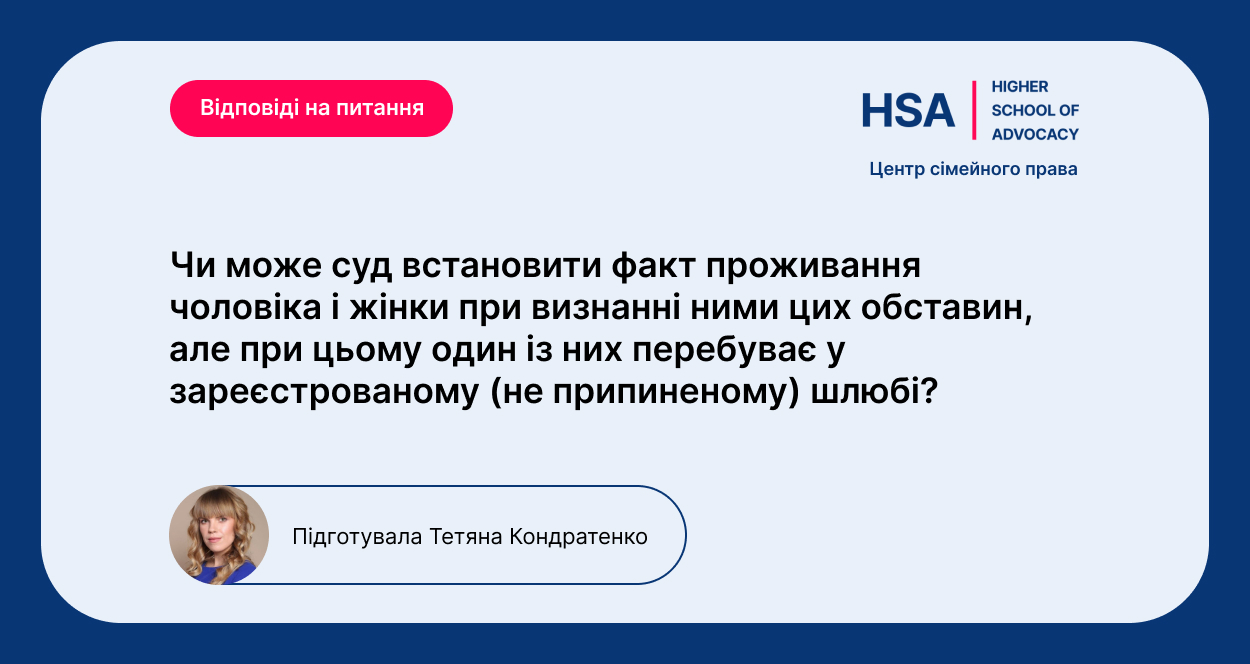 Відповіді на питання

HSA
HIGHER SCHOOL OF ADVOCACY
Центр сімейного права

Чи може суд встановити факт проживання чоловіка і жінки при визнанні ними цих обставин, але при цьому один із них перебуває у зареєстрованому (не припиненому) шлюбі?

Підготувала Тетяна Кондратенко